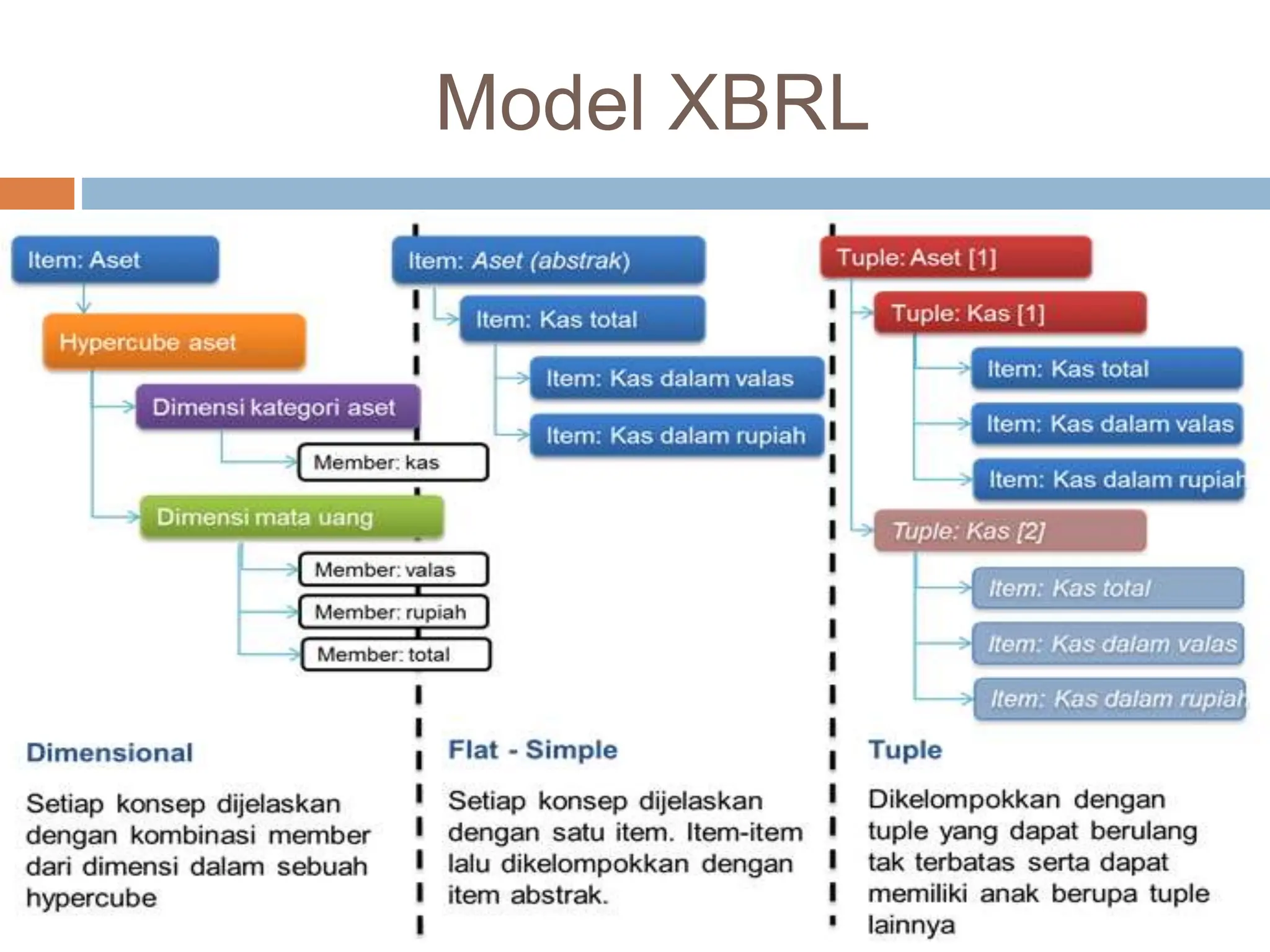 Model XBRL

Item: Aset

Hypercube aset

Dimensi kategori aset

Member: kas

Dimensi mata uang

Member: valas

Member: rupiah

Member: total

Dimensional

Setiap konsep dijelaskan dengan kombinasi member dari dimensi dalam sebuah hypercube

Item: Aset (abstrak)

Item: Kas total

Item: Kas dalam valas

Item: Kas dalam rupiah

Flat - Simple

Setiap konsep dijelaskan dengan satu item. Item-item lalu dikelompokkan dengan item abstrak.

Tuple: Aset [1]

Tuple: Kas [1]

Item: Kas total

Item: Kas dalam valas

Item: Kas dalam rupiah

Tuple: Kas [2]

Item: Kas total

Item: Kas dalam valas

Item: Kas dalam rupiah

Tuple

Dikelompokkan dengan tuple yang dapat berulang tak terbatas serta dapat memiliki anak berupa tuple lainnya